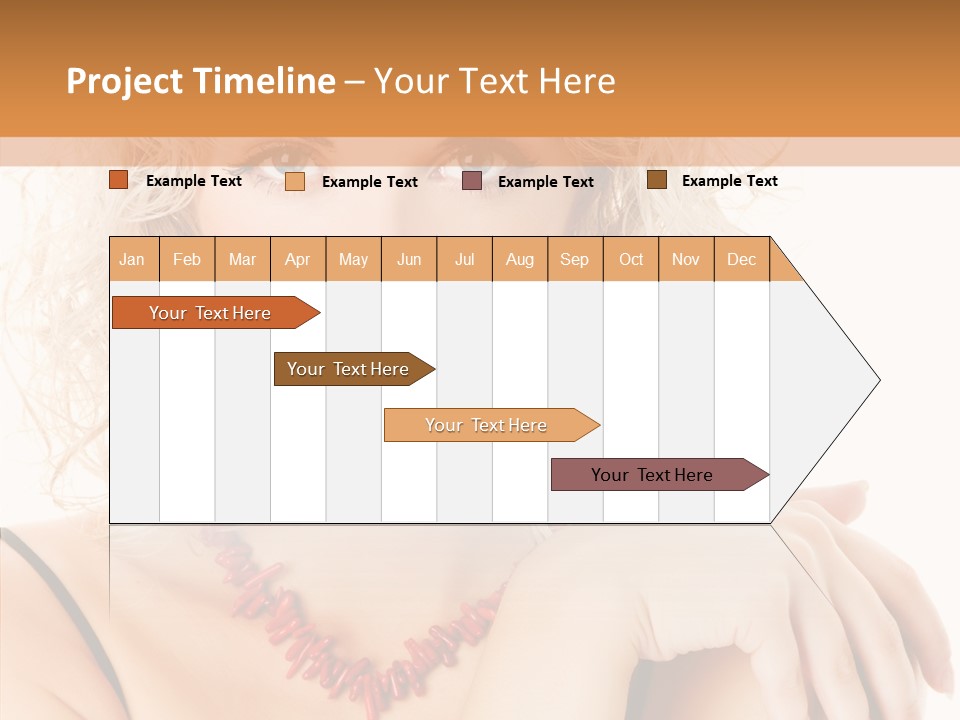 Project Timeline – Your Text Here

Example Text Example Text Example Text Example Text

| Jan | Feb | Mar | Apr | May | Jun | Jul | Aug | Sep | Oct | Nov | Dec |
|---|---|---|---|---|---|---|---|---|---|---|---|

Your Text Here

Your Text Here

Your Text Here

Your Text Here